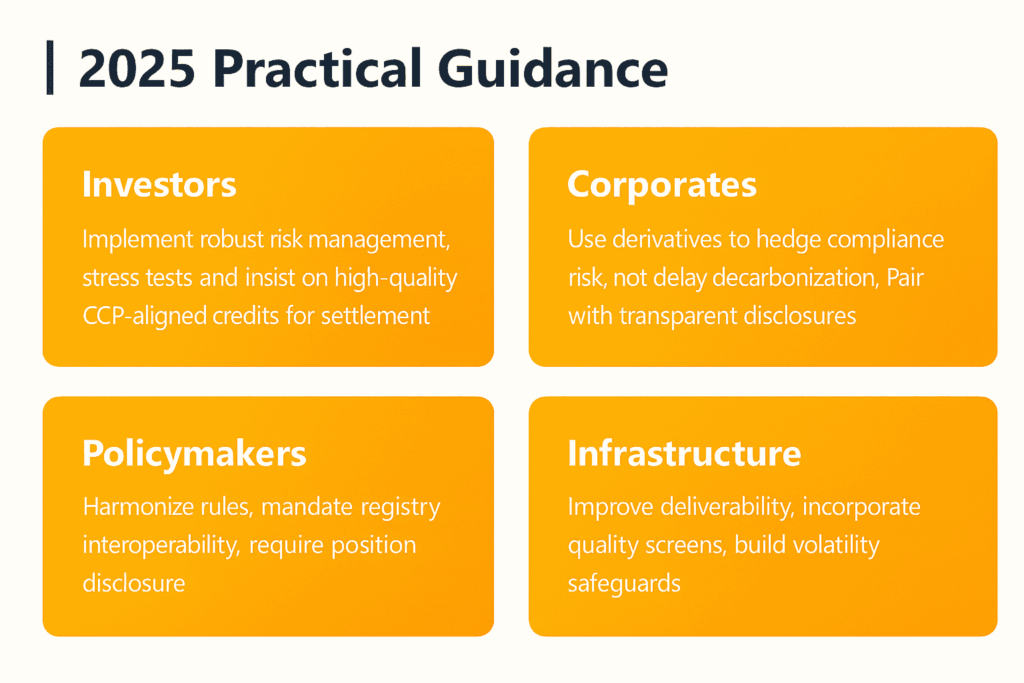 2025 Practical Guidance

Investors

Implement robust risk management, stress tests and insist on high-quality CCP-aligned credits for settlement

Corporates

Use derivatives to hedge compliance risk, not delay decarbonization, Pair with transparent disclosures

Policymakers

Harmonize rules, mandate registry interoperability, require position disclosure

Infrastructure

Improve deliverability, incorporate quality screens, build volatility safeguards